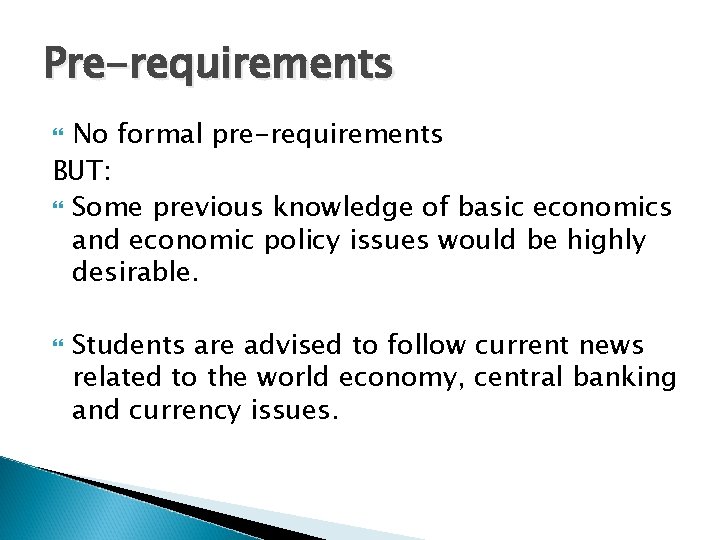 Pre-requirements

No formal pre-requirements

BUT:

Some previous knowledge of basic economics and economic policy issues would be highly desirable.

Students are advised to follow current news related to the world economy, central banking and currency issues.